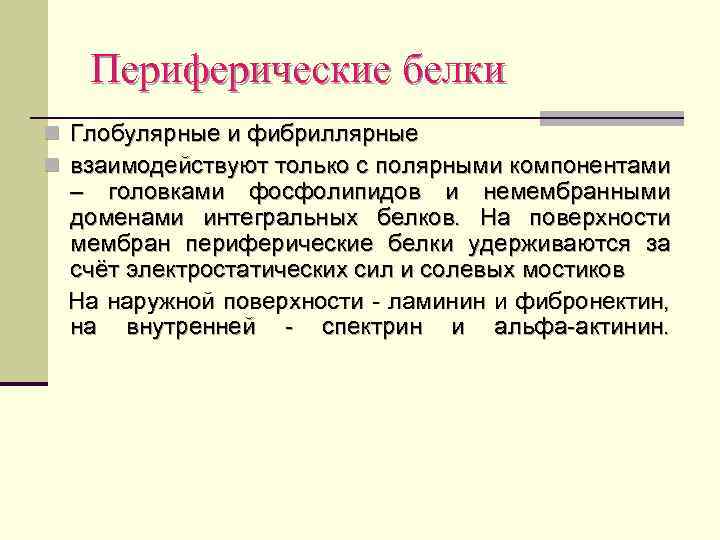 Периферические белки

Глобулярные и фибриллярные

взаимодействуют только с полярными компонентами – головками фосфолипидов и немембранными доменами интегральных белков. На поверхности мембран периферические белки удерживаются за счёт электростатических сил и солевых мостиков

На наружной поверхности - ламинин и фибронектин, на внутренней - спектрин и альфа-актинин.